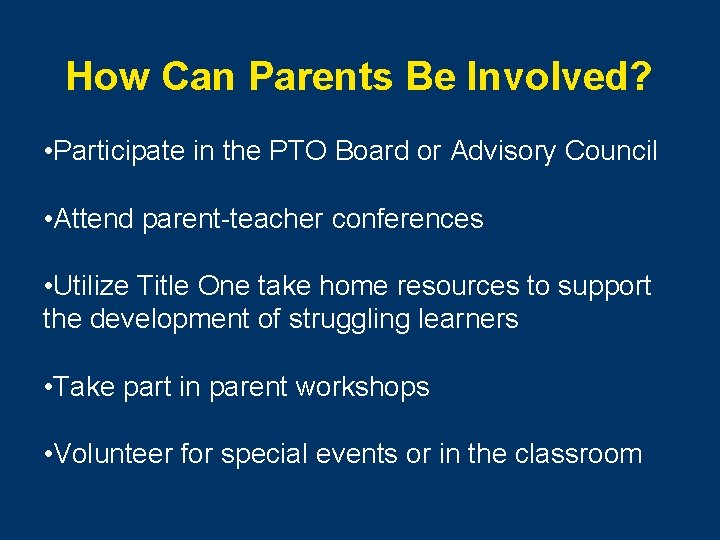 How Can Parents Be Involved?

•Participate in the PTO Board or Advisory Council

•Attend parent-teacher conferences

•Utilize Title One take home resources to support the development of struggling learners

•Take part in parent workshops

•Volunteer for special events or in the classroom